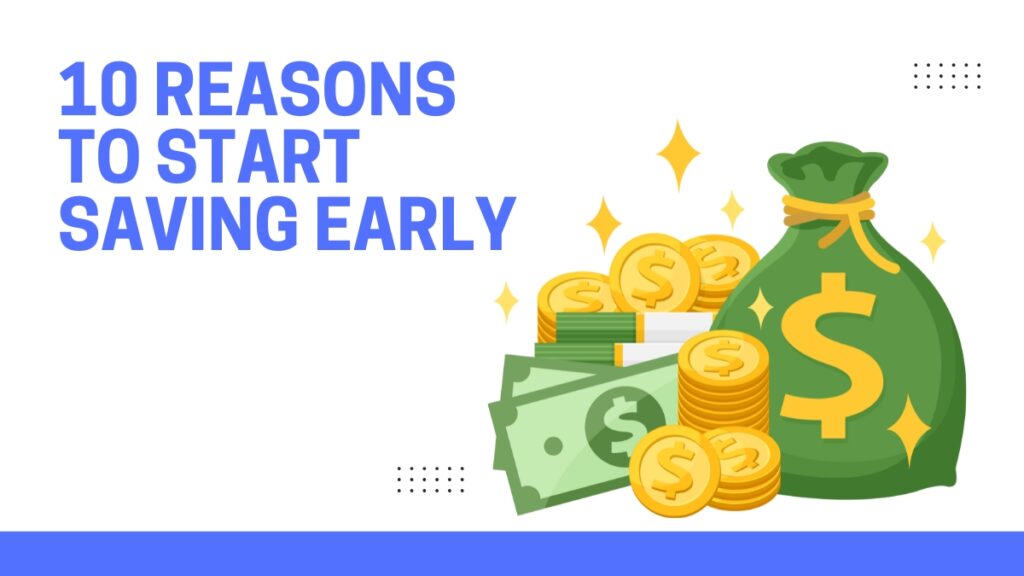 10 REASONS TO START SAVING EARLY